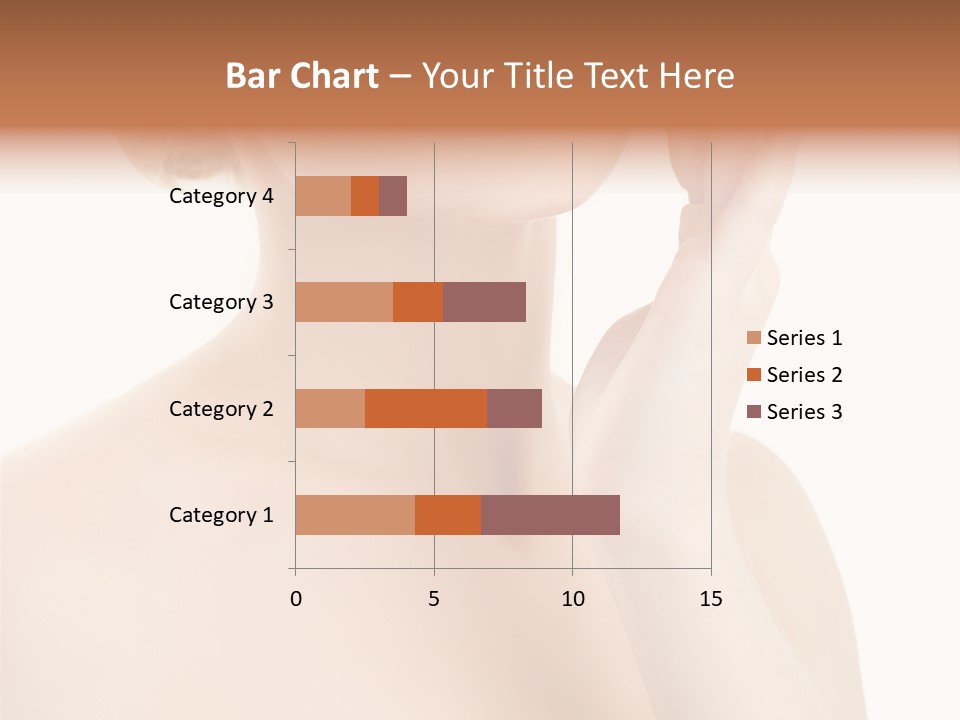 Bar Chart – Your Title Text Here

Category 4
Category 3
Category 2
Category 1

0
5
10
15

Series 1
Series 2
Series 3